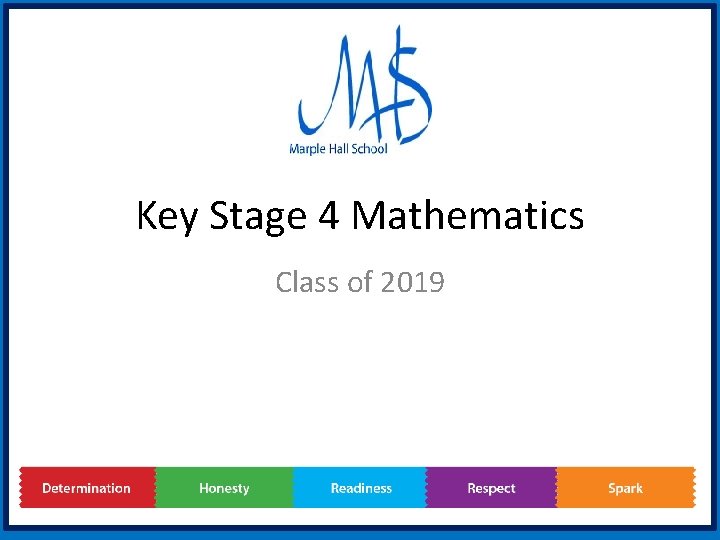 MHS
Marple Hall School

Key Stage 4 Mathematics

Class of 2019

Determination Honesty Readiness Respect Spark